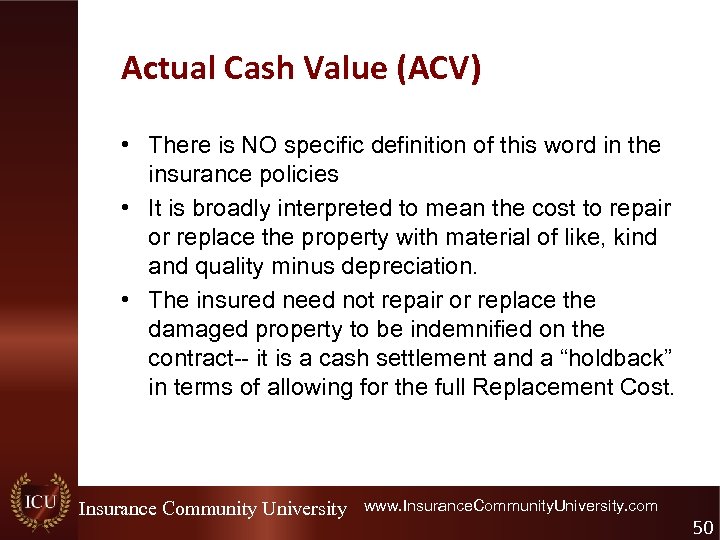 Actual Cash Value (ACV)

• There is NO specific definition of this word in the insurance policies
• It is broadly interpreted to mean the cost to repair or replace the property with material of like, kind and quality minus depreciation.
• The insured need not repair or replace the damaged property to be indemnified on the contract-- it is a cash settlement and a “holdback” in terms of allowing for the full Replacement Cost.

ICU Insurance Community University www.InsuranceCommunityUniversity.com

50